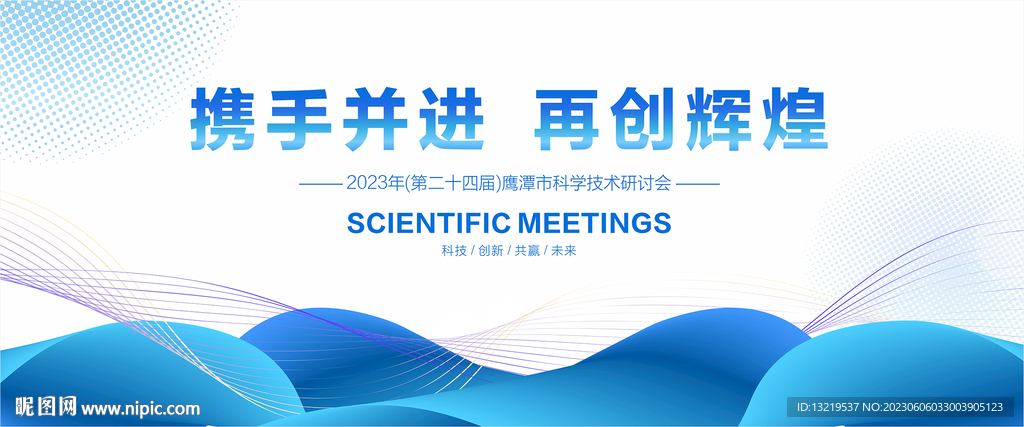 携手并进 再创辉煌

—— 2023年(第二十四届)鹰潭市科学技术研讨会 ——

SCIENTIFIC MEETINGS

科技 / 创新 / 共赢 / 未来

昵图网 www.nipic.com

ID:13219537 NO:20230606033003905123